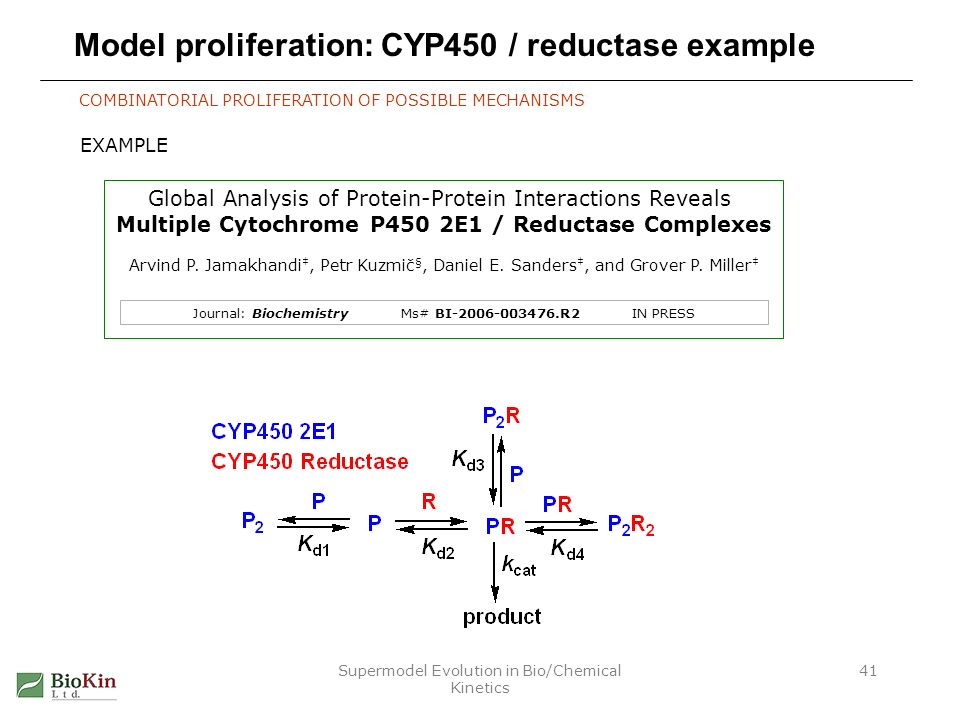 Model proliferation: CYP450 / reductase example

COMBINATORIAL PROLIFERATION OF POSSIBLE MECHANISMS

EXAMPLE

Global Analysis of Protein-Protein Interactions Reveals
Multiple Cytochrome P450 2E1 / Reductase Complexes

Arvind P. Jamakhandi‡, Petr Kuzmič§, Daniel E. Sanders‡, and Grover P. Miller‡

Journal: Biochemistry Ms# BI-2006-003476.R2 IN PRESS

CYP450 2E1
CYP450 Reductase

$P_2R$
$K_{d3}$
P
$P_2$
P
$K_{d1}$
P
R
$K_{d2}$
PR
PR
$K_{d4}$
$P_2R_2$
$k_{cat}$
product

BioKin Ltd.

Supermodel Evolution in Bio/Chemical Kinetics

41